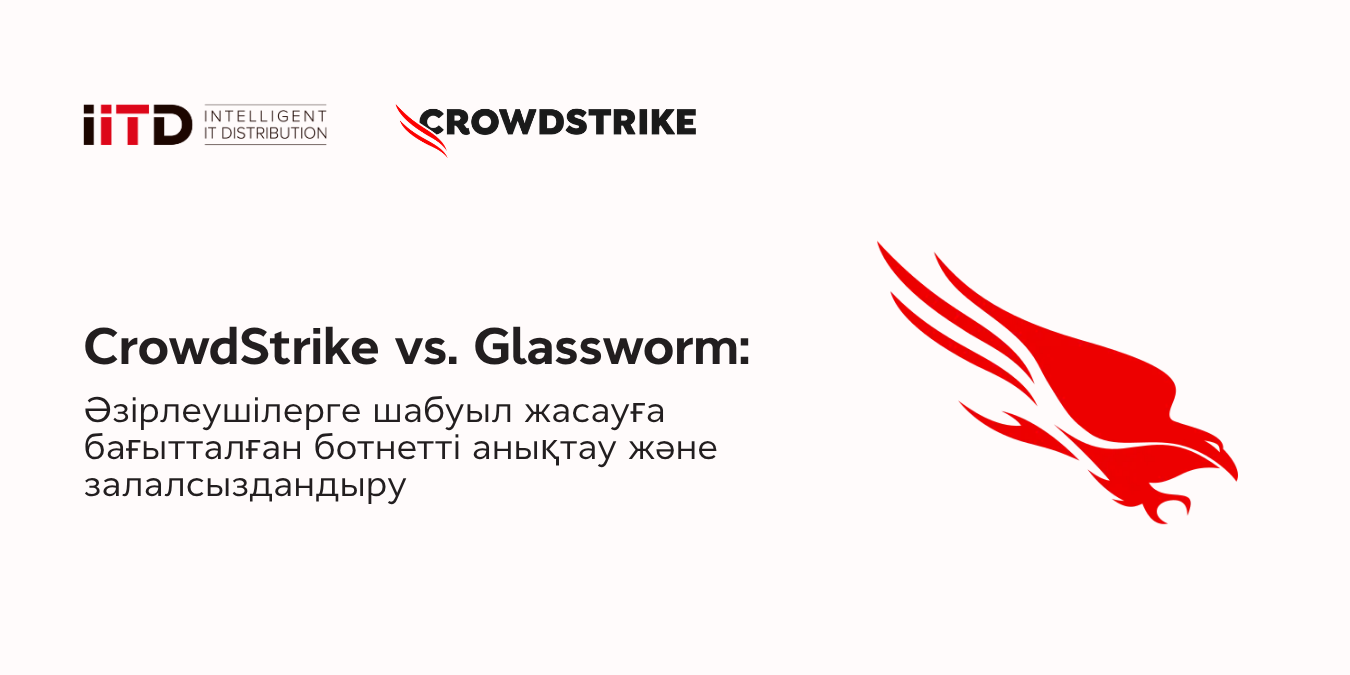 iiTD INTELLIGENT IT DISTRIBUTION

CROWDSTRIKE

CrowdStrike vs. Glassworm:

Әзірлеушілерге шабуыл жасауға бағытталған ботнетті анықтау және залалсыздандыру